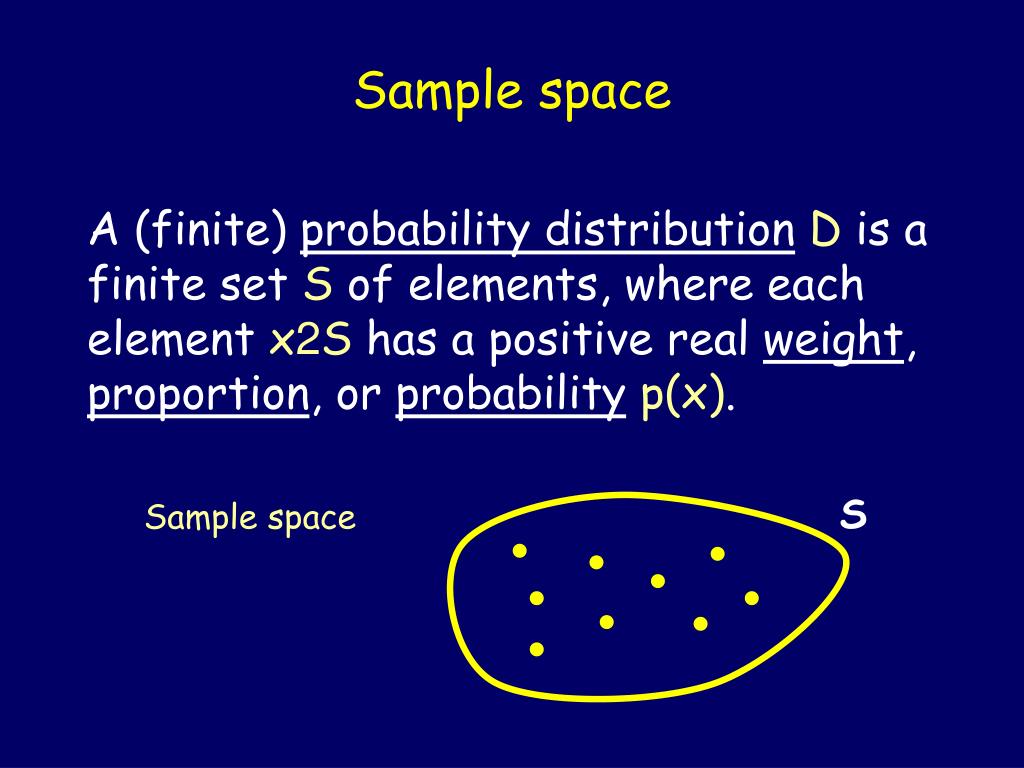 Sample space

A (finite) probability distribution D is a finite set S of elements, where each element x2S has a positive real weight, proportion, or probability p(x).

Sample space

S